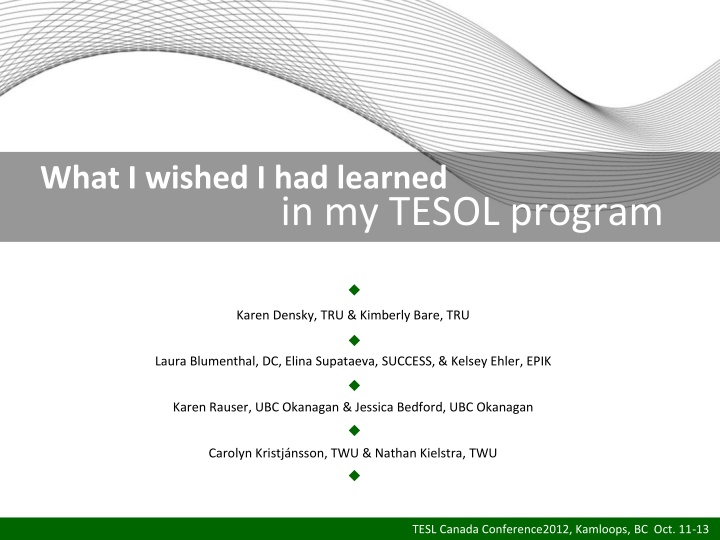 What I wished I had learned
in my TESOL program

◆

Karen Densky, TRU & Kimberly Bare, TRU

◆

Laura Blumenthal, DC, Elina Supataeva, SUCCESS, & Kelsey Ehler, EPIK

◆

Karen Rauser, UBC Okanagan & Jessica Bedford, UBC Okanagan

◆

Carolyn Kristjánsson, TWU & Nathan Kielstra, TWU

◆

TESL Canada Conference2012, Kamloops, BC Oct. 11-13